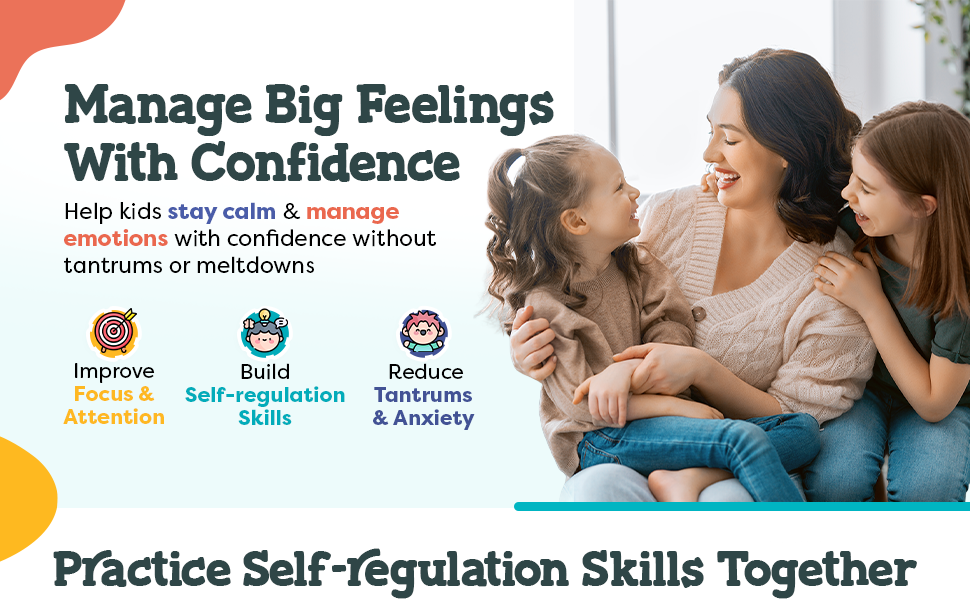 Manage Big Feelings With Confidence

Help kids stay calm & manage emotions with confidence without tantrums or meltdowns

Improve Focus & Attention

Build Self-regulation Skills

Reduce Tantrums & Anxiety

Practice Self-regulation Skills Together